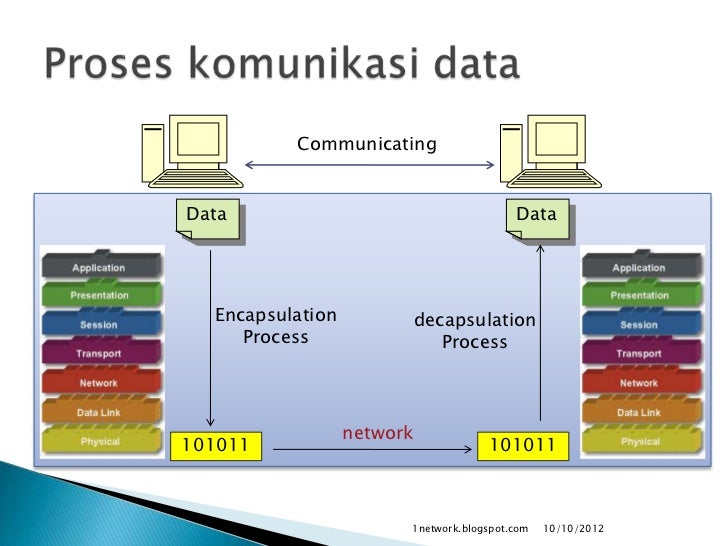 Proses komunikasi data

Communicating

Data

Data

Application
Presentation
Session
Transport
Network
Data Link
Physical

Encapsulation Process

decapsulation Process

Application
Presentation
Session
Transport
Network
Data Link
Physical

101011

network

101011

1network.blogspot.com 10/10/2012